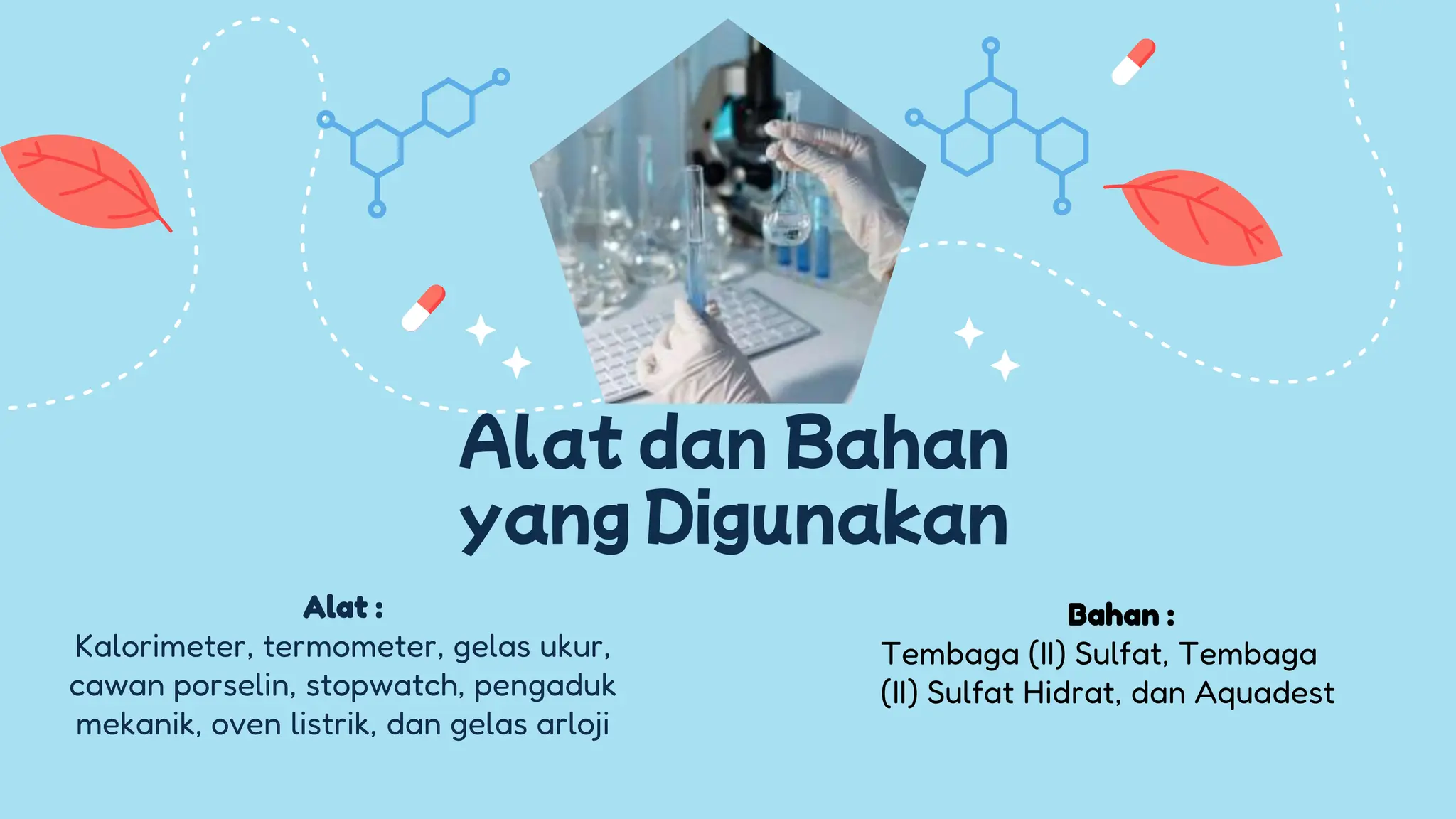 Alat dan Bahan yang Digunakan

Alat :
Kalorimeter, termometer, gelas ukur, cawan porselin, stopwatch, pengaduk mekanik, oven listrik, dan gelas arloji

Bahan :
Tembaga (II) Sulfat, Tembaga (II) Sulfat Hidrat, dan Aquadest